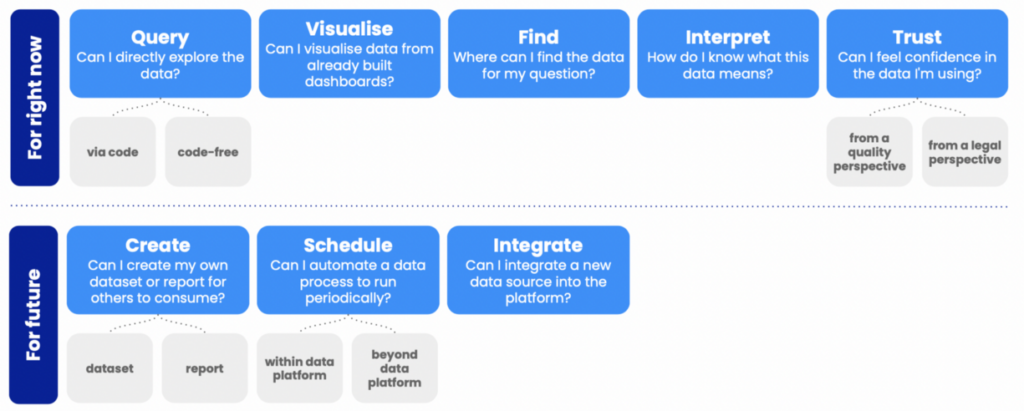 For right now

Query
Can I directly explore the data?

via code

code-free

Visualise
Can I visualise data from already built dashboards?

Find
Where can I find the data for my question?

Interpret
How do I know what this data means?

Trust
Can I feel confidence in the data I'm using?

from a quality perspective

from a legal perspective

For future

Create
Can I create my own dataset or report for others to consume?

dataset

report

Schedule
Can I automate a data process to run periodically?

within data platform

beyond data platform

Integrate
Can I integrate a new data source into the platform?